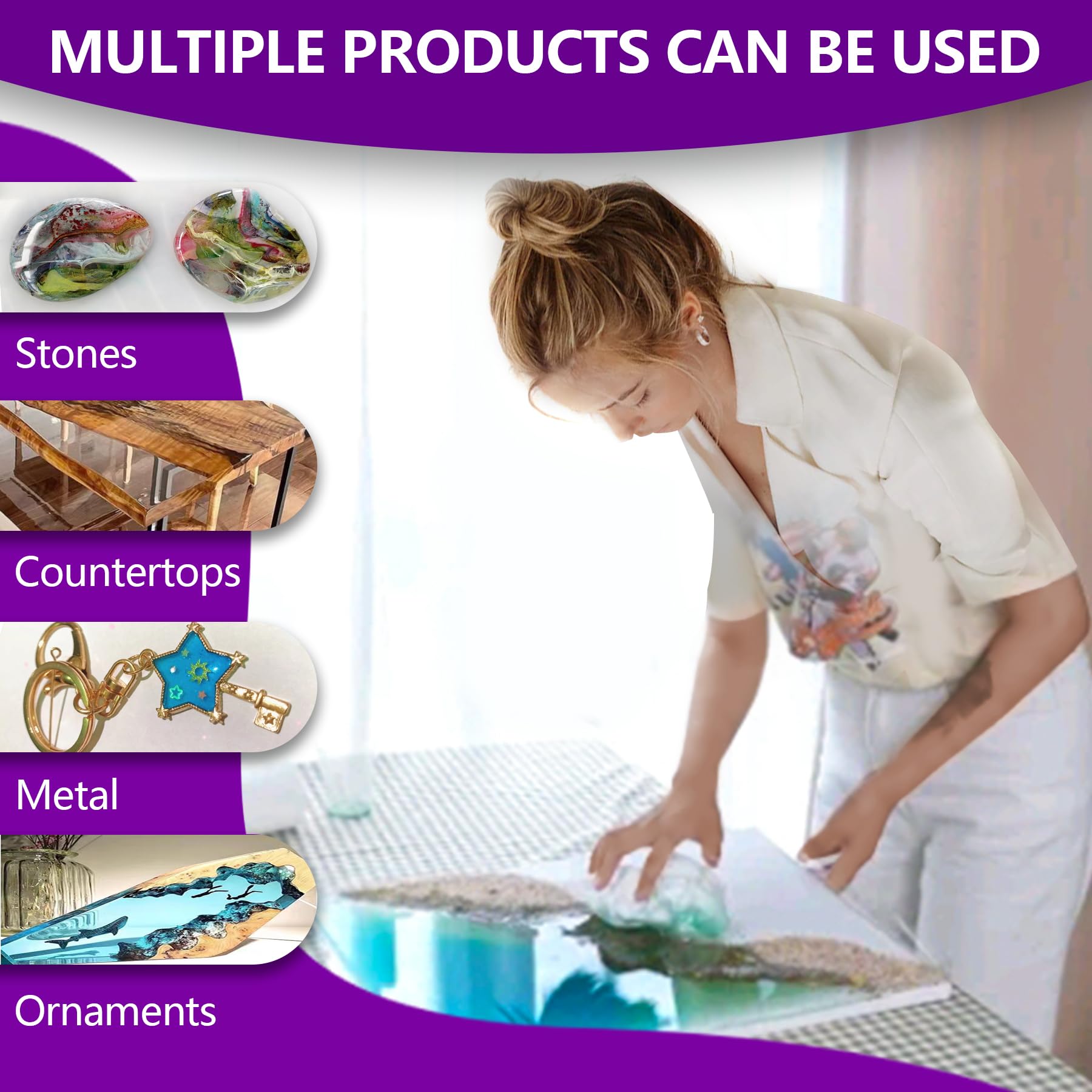 MULTIPLE PRODUCTS CAN BE USED

Stones

Countertops

Metal

Ornaments